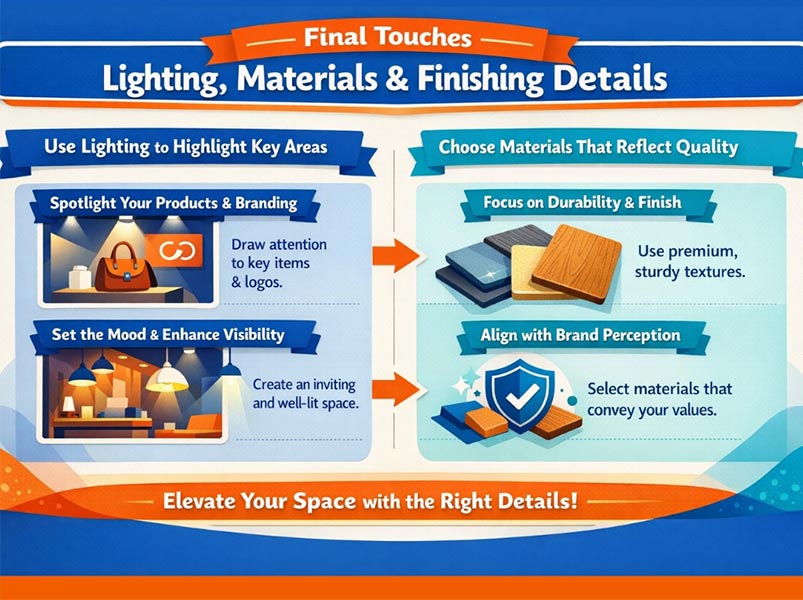 Final Touches
Lighting, Materials & Finishing Details

Use Lighting to Highlight Key Areas

Spotlight Your Products & Branding

Draw attention to key items & logos.

Set the Mood & Enhance Visibility

Create an inviting and well-lit space.

Choose Materials That Reflect Quality

Focus on Durability & Finish

Use premium, sturdy textures.

Align with Brand Perception

Select materials that convey your values.

Elevate Your Space with the Right Details!